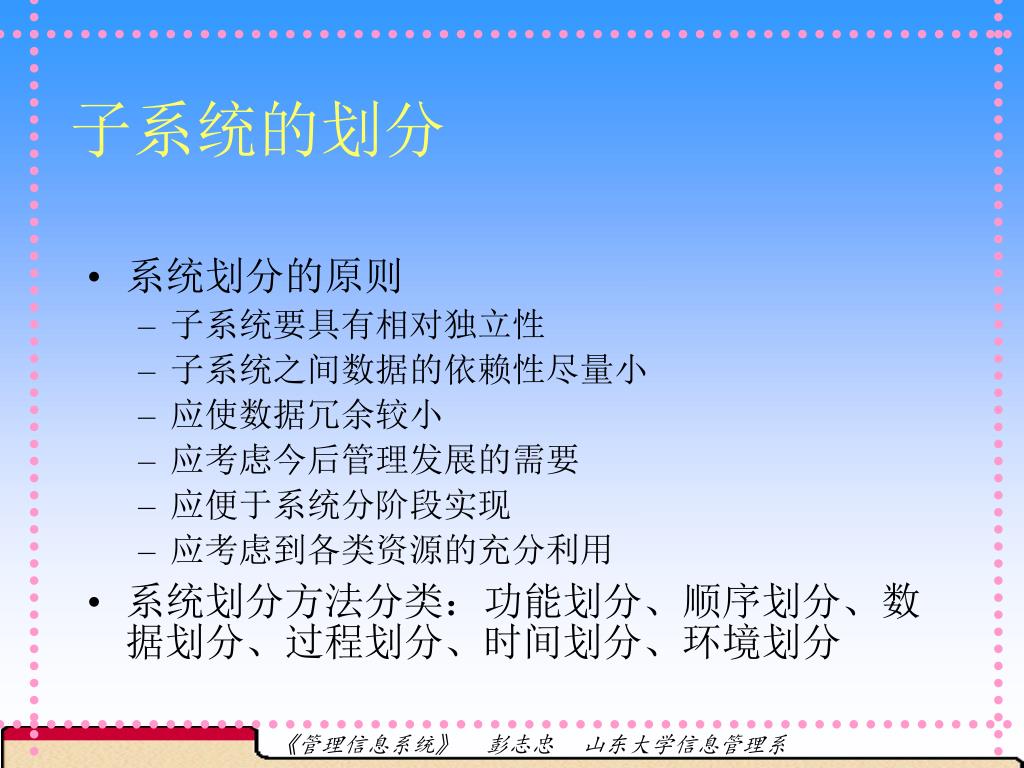 子系统的划分

• 系统划分的原则
– 子系统要具有相对独立性
– 子系统之间数据的依赖性尽量小
– 应使数据冗余较小
– 应考虑今后管理发展的需要
– 应便于系统分阶段实现
– 应考虑到各类资源的充分利用
• 系统划分方法分类：功能划分、顺序划分、数据划分、过程划分、时间划分、环境划分

《管理信息系统》 彭志忠 山东大学信息管理系